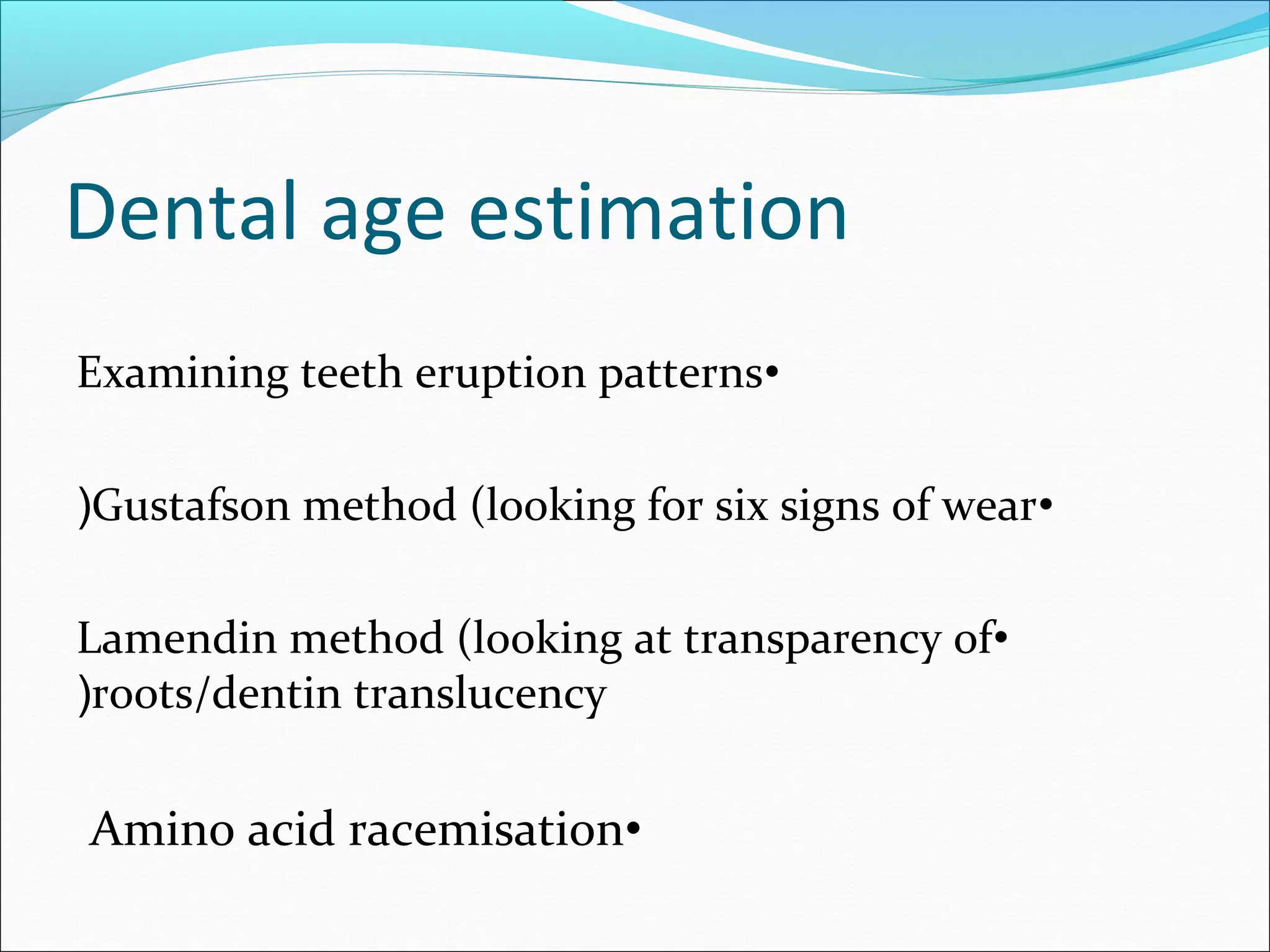 Dental age estimation

Examining teeth eruption patterns•

)Gustafson method (looking for six signs of wear•

Lamendin method (looking at transparency of• )roots/dentin translucency

Amino acid racemisation•